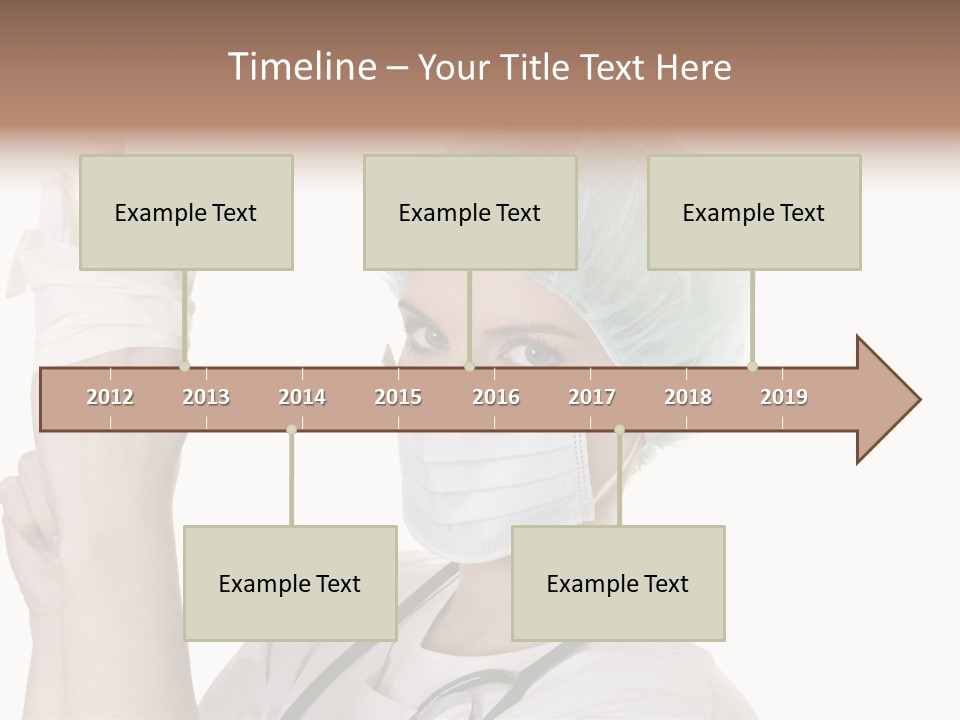 Timeline – Your Title Text Here

Example Text

Example Text

Example Text

2012 2013 2014 2015 2016 2017 2018 2019

Example Text

Example Text